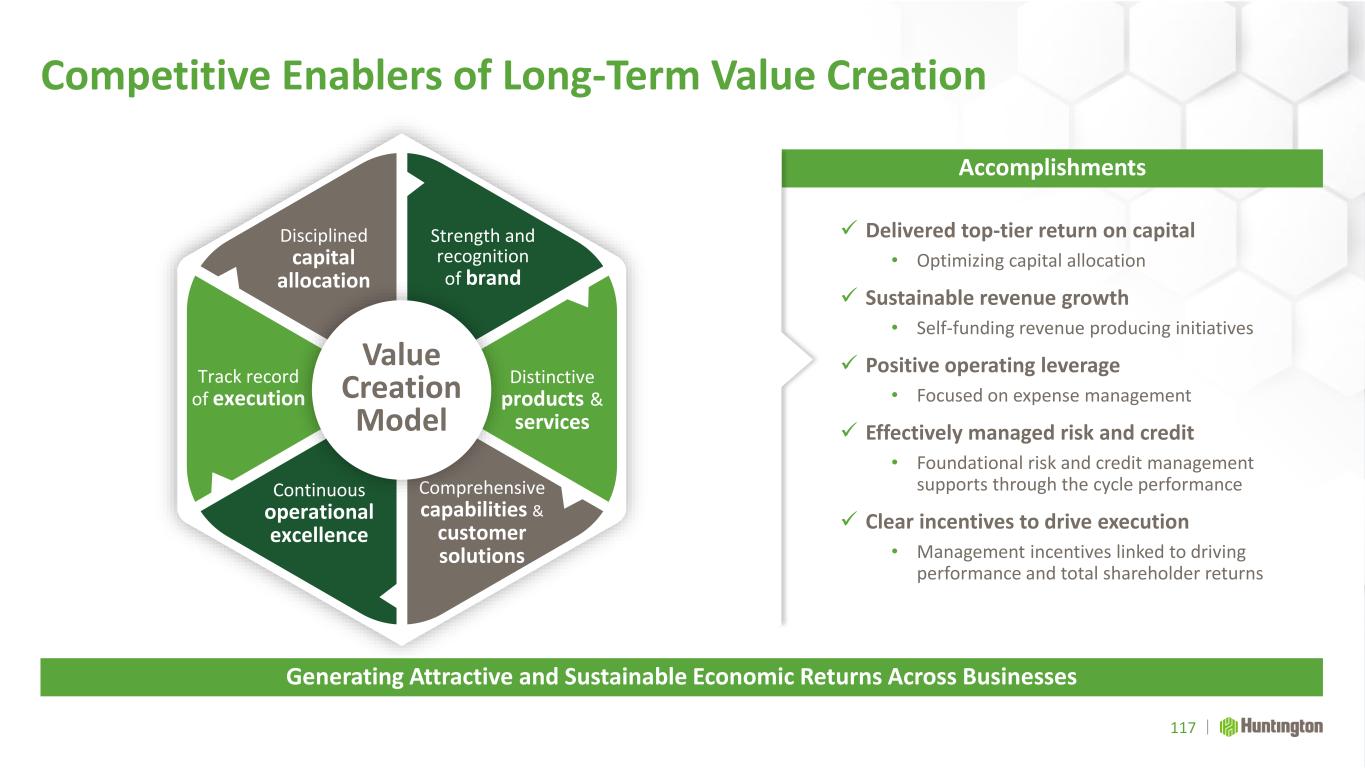 Competitive Enablers of Long-Term Value Creation

Disciplined capital allocation

Strength and recognition of brand

Distinctive products & services

Comprehensive capabilities & customer solutions

Continuous operational excellence

Track record of execution

Value Creation Model

Accomplishments

✓ Delivered top-tier return on capital
• Optimizing capital allocation

✓ Sustainable revenue growth
• Self-funding revenue producing initiatives

✓ Positive operating leverage
• Focused on expense management

✓ Effectively managed risk and credit
• Foundational risk and credit management supports through the cycle performance

✓ Clear incentives to drive execution
• Management incentives linked to driving performance and total shareholder returns

Generating Attractive and Sustainable Economic Returns Across Businesses

117 | Huntington